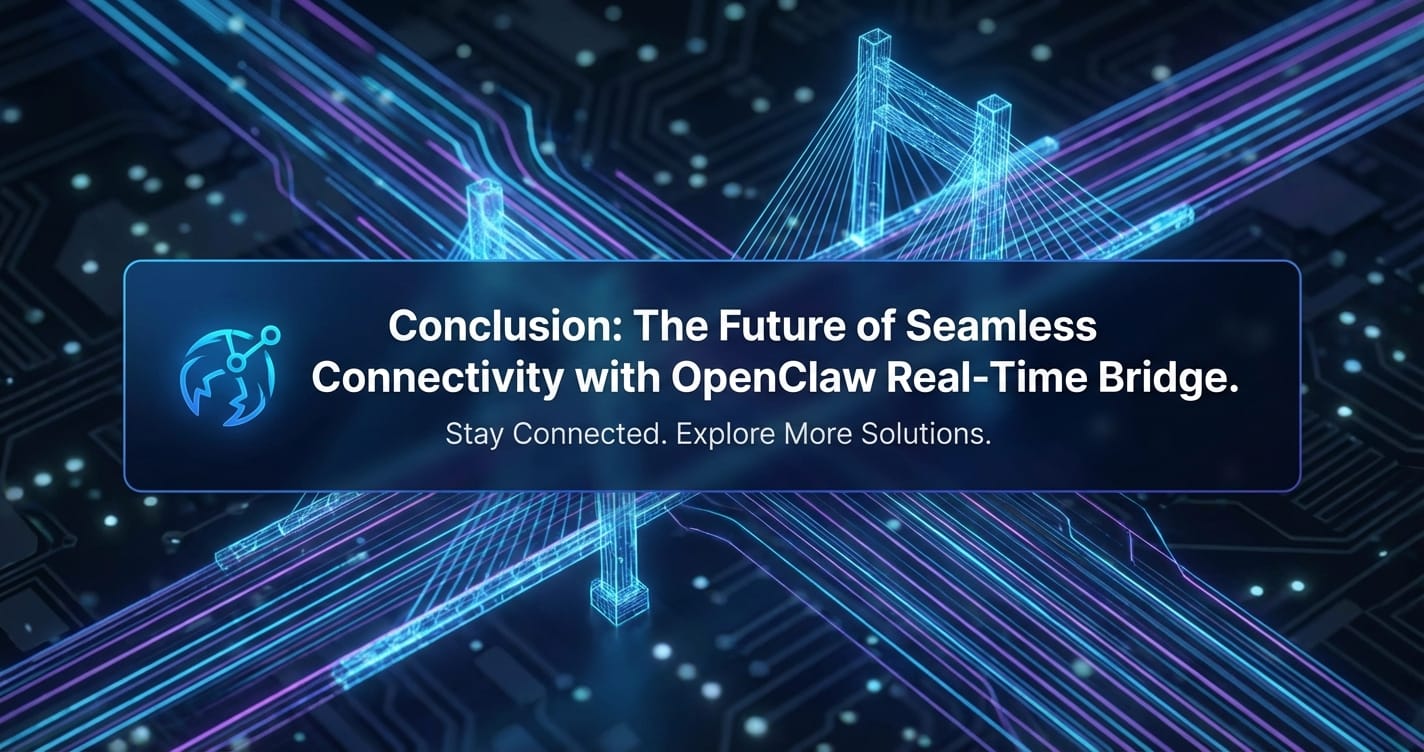 Conclusion: The Future of Seamless Connectivity with OpenClaw Real-Time Bridge.

Stay Connected. Explore More Solutions.